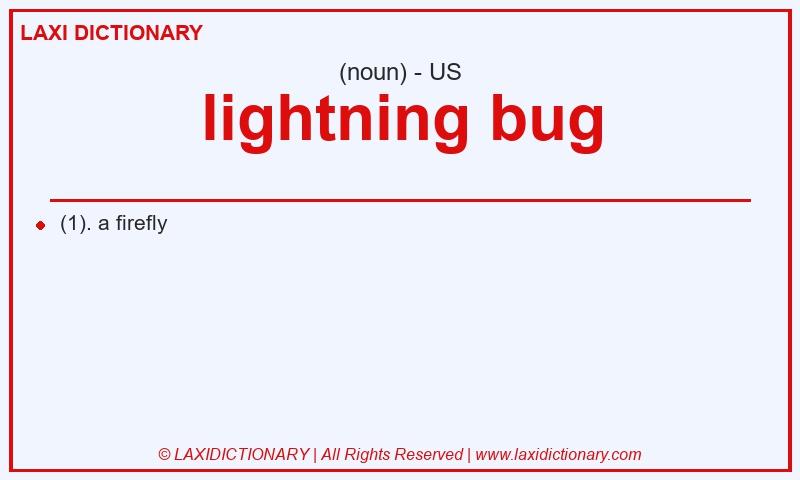 LAXI DICTIONARY

(noun) - US

lightning bug

(1). a firefly

© LAXIDICTIONARY | All Rights Reserved | www.laxidictionary.com